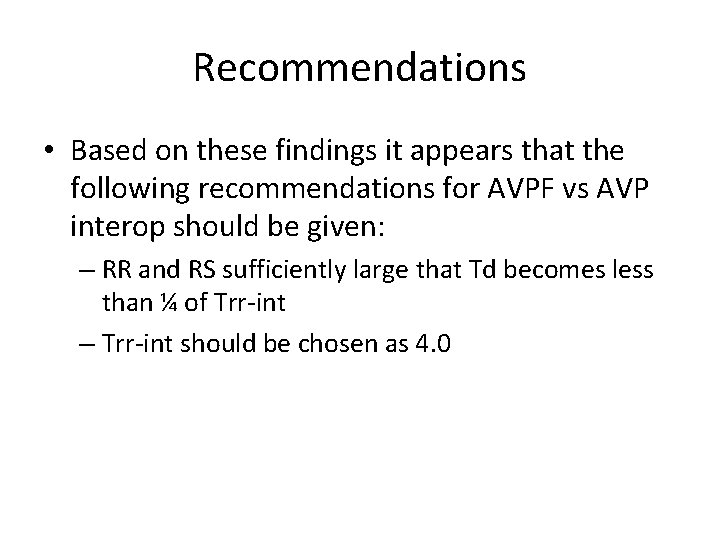 Recommendations

• Based on these findings it appears that the following recommendations for AVPF vs AVP interop should be given:

– RR and RS sufficiently large that Td becomes less than ¼ of Trr-int

– Trr-int should be chosen as 4.0